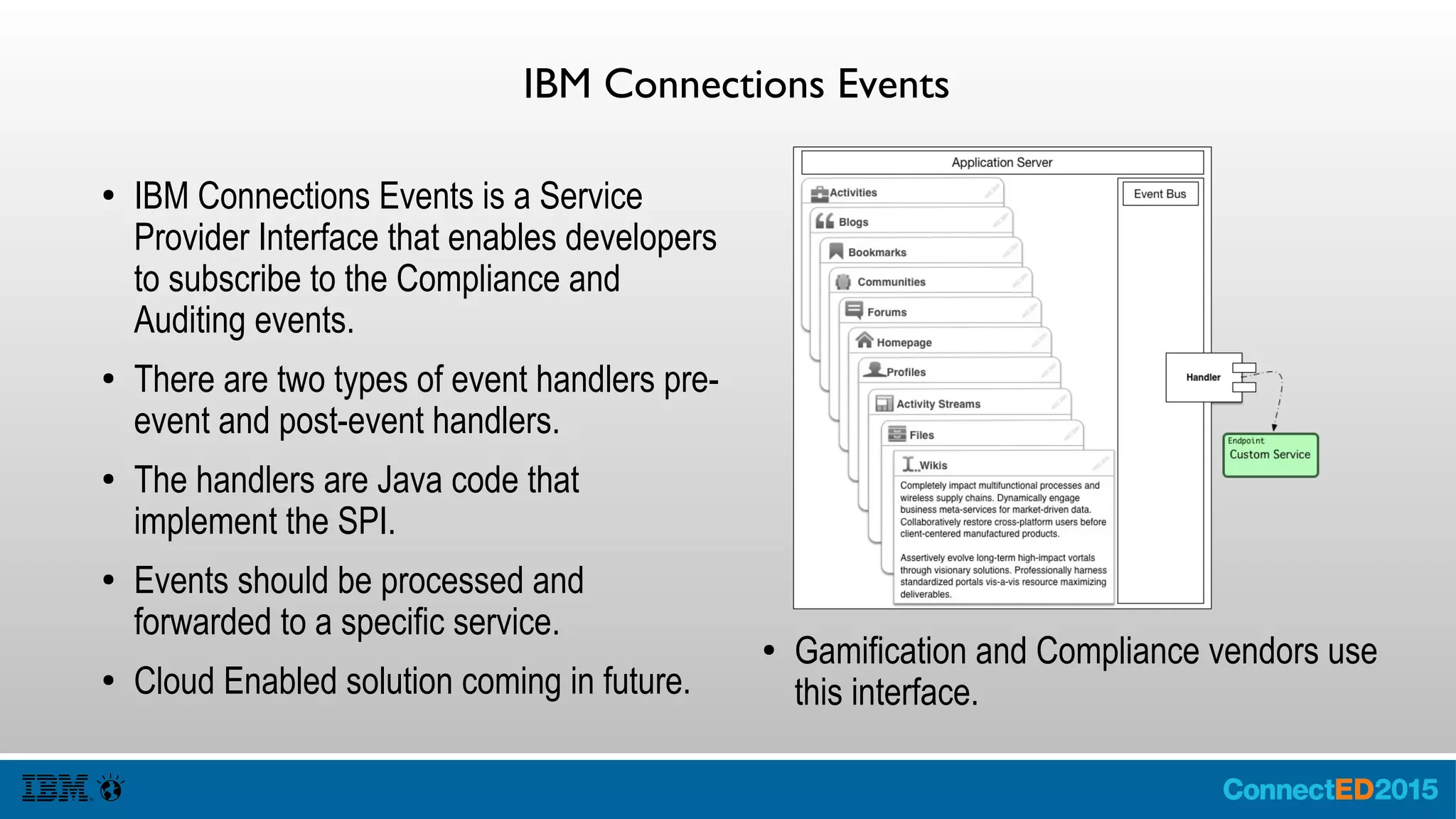 IBM Connections Events

• IBM Connections Events is a Service Provider Interface that enables developers to subscribe to the Compliance and Auditing events.

• There are two types of event handlers pre-event and post-event handlers.

• The handlers are Java code that implement the SPI.

• Events should be processed and forwarded to a specific service.

• Cloud Enabled solution coming in future.

Application Server

Activities

Blogs

Bookmarks

Communities

Forums

Homepage

Profiles

Activity Streams

Files

Wikis

Completely impact multifunctional processes and wireless supply chains. Dynamically engage business meta-services for market-driven data. Collaboratively restore cross-platform users before client-centered manufactured products.

Assertively evolve long-term high-impact vortals through visionary solutions. Professionally harness standardized portals vis-a-vis resource maximizing deliverables.

Event Bus

Handler

Endpoint

Custom Service

• Gamification and Compliance vendors use this interface.

IBM

ConnectED2015